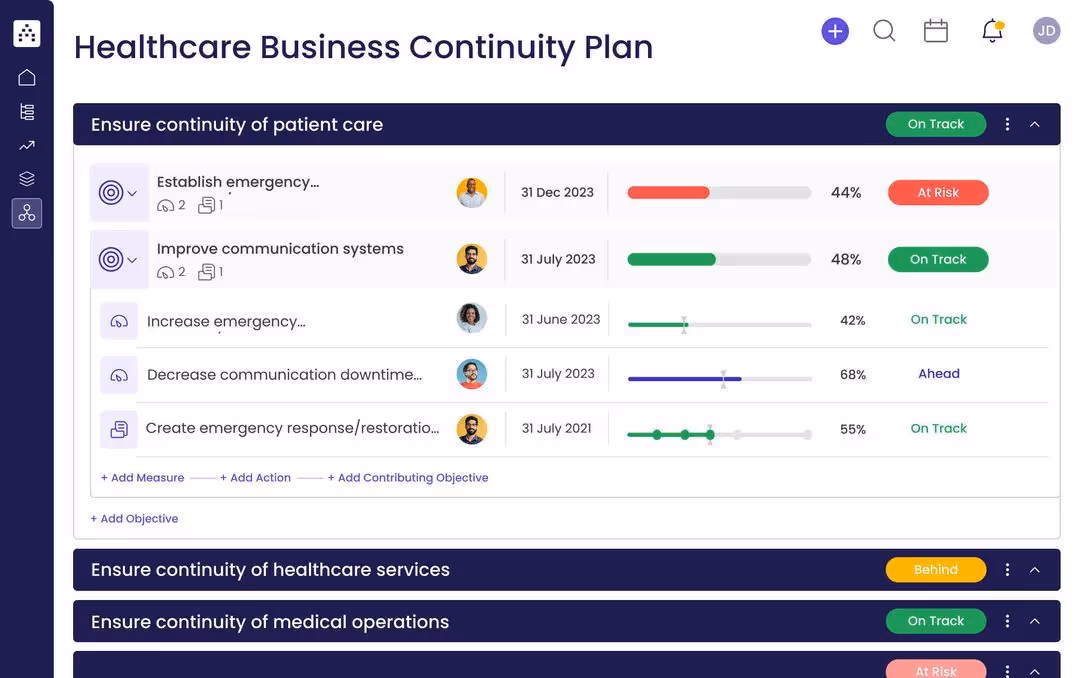 JD

Healthcare Business Continuity Plan

Ensure continuity of patient care
On Track

Establish emergency...
2 1
31 Dec 2023
44%
At Risk

Improve communication systems
2 1
31 July 2023
48%
On Track

Increase emergency...
31 June 2023
42%
On Track

Decrease communication downtime...
31 July 2023
68%
Ahead

Create emergency response/restoratio...
31 July 2021
55%
On Track

+ Add Measure + Add Action + Add Contributing Objective

+ Add Objective

Ensure continuity of healthcare services
Behind

Ensure continuity of medical operations
On Track

At Risk